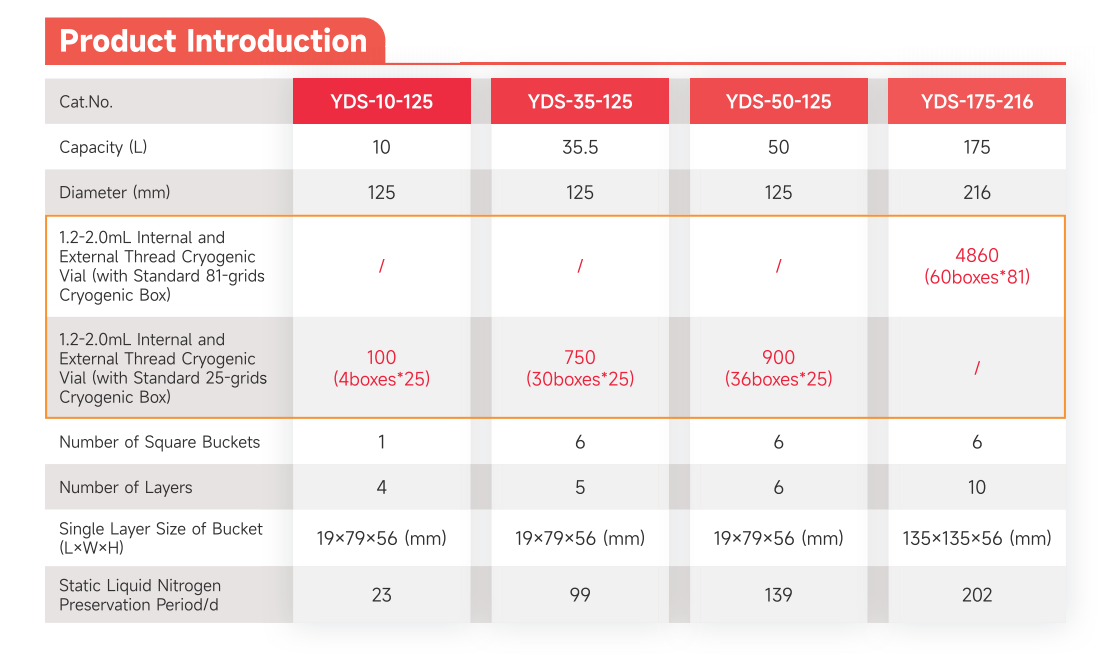 Product Introduction

| Cat.No. | YDS-10-125 | YDS-35-125 | YDS-50-125 | YDS-175-216 |
|---|---|---|---|---|
| Capacity (L) | 10 | 35.5 | 50 | 175 |
| Diameter (mm) | 125 | 125 | 125 | 216 |
| 1.2-2.0mL Internal and External Thread Cryogenic Vial (with Standard 81-grids Cryogenic Box) | / | / | / | 4860 (60boxes*81) |
| 1.2-2.0mL Internal and External Thread Cryogenic Vial (with Standard 25-grids Cryogenic Box) | 100 (4boxes*25) | 750 (30boxes*25) | 900 (36boxes*25) | / |
| Number of Square Buckets | 1 | 6 | 6 | 6 |
| Number of Layers | 4 | 5 | 6 | 10 |
| Single Layer Size of Bucket (L×W×H) | 19×79×56 (mm) | 19×79×56 (mm) | 19×79×56 (mm) | 135×135×56 (mm) |
| Static Liquid Nitrogen Preservation Period/d | 23 | 99 | 139 | 202 |